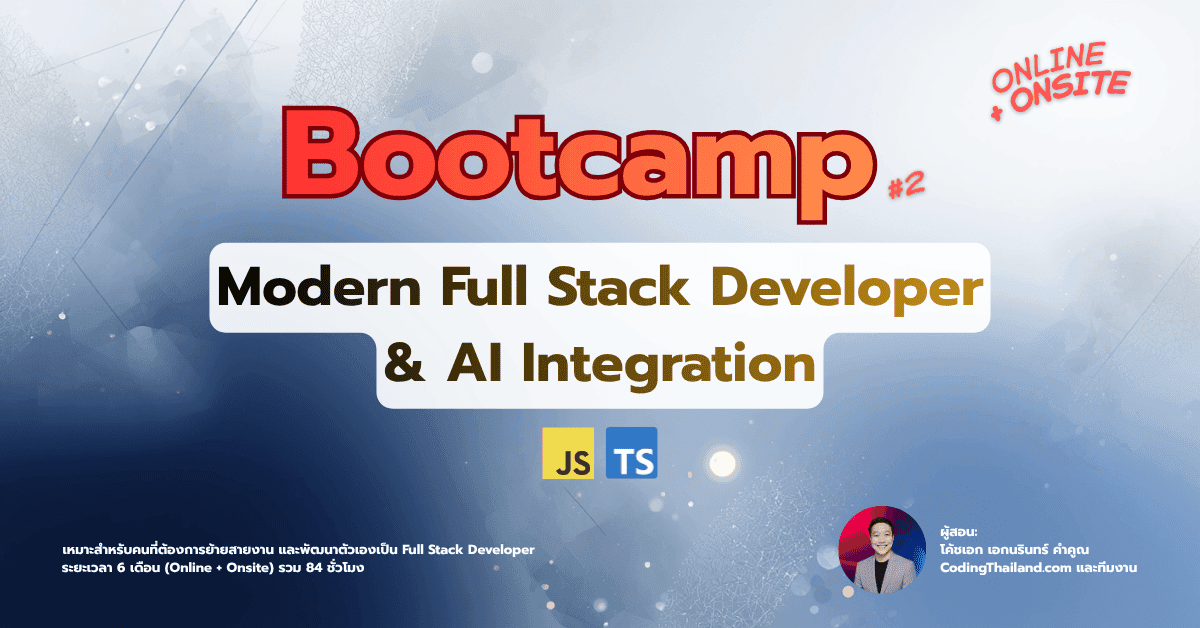 ONLINE + ONSITE

Bootcamp #2

Modern Full Stack Developer & AI Integration

JS TS

เหมาะสำหรับคนที่ต้องการย้ายสายงาน และพัฒนาตัวเองเป็น Full Stack Developer
ระยะเวลา 6 เดือน (Online + Onsite) รวม 84 ชั่วโมง

ผู้สอน:
โค้ชเอก เอกนรินทร์ คำคูณ
CodingThailand.com และทีมงาน